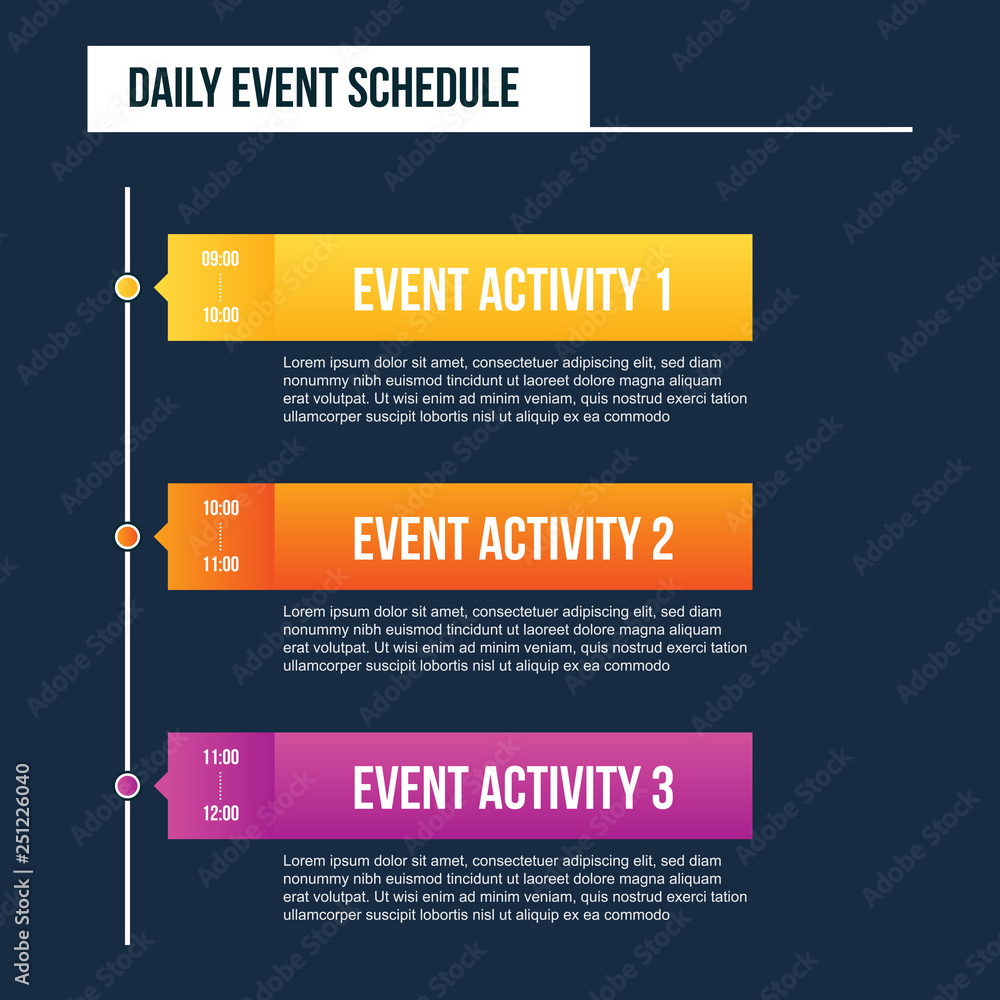 DAILY EVENT SCHEDULE

09:00
10:00
EVENT ACTIVITY 1

Lorem ipsum dolor sit amet, consectetuer adipiscing elit, sed diam nonummy nibh euismod tincidunt ut laoreet dolore magna aliquam erat volutpat. Ut wisi enim ad minim veniam, quis nostrud exerci tation ullamcorper suscipit lobortis nisl ut aliquip ex ea commodo

10:00
11:00
EVENT ACTIVITY 2

Lorem ipsum dolor sit amet, consectetuer adipiscing elit, sed diam nonummy nibh euismod tincidunt ut laoreet dolore magna aliquam erat volutpat. Ut wisi enim ad minim veniam, quis nostrud exerci tation ullamcorper suscipit lobortis nisl ut aliquip ex ea commodo

11:00
12:00
EVENT ACTIVITY 3

Lorem ipsum dolor sit amet, consectetuer adipiscing elit, sed diam nonummy nibh euismod tincidunt ut laoreet dolore magna aliquam erat volutpat. Ut wisi enim ad minim veniam, quis nostrud exerci tation ullamcorper suscipit lobortis nisl ut aliquip ex ea commodo

Adobe Stock | #251226040